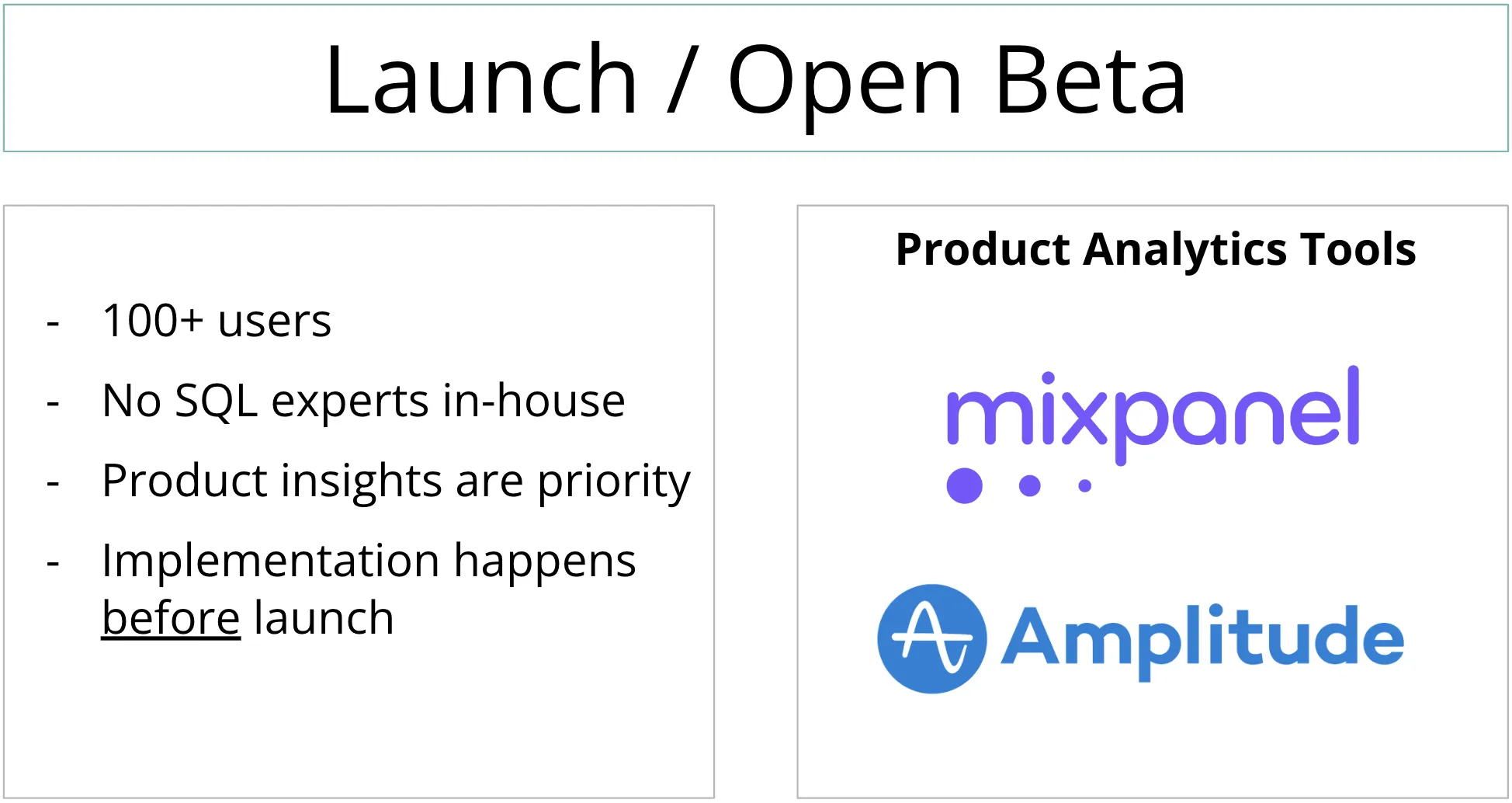 Launch / Open Beta

- 100+ users
- No SQL experts in-house
- Product insights are priority
- Implementation happens before launch

Product Analytics Tools

mixpanel

Amplitude